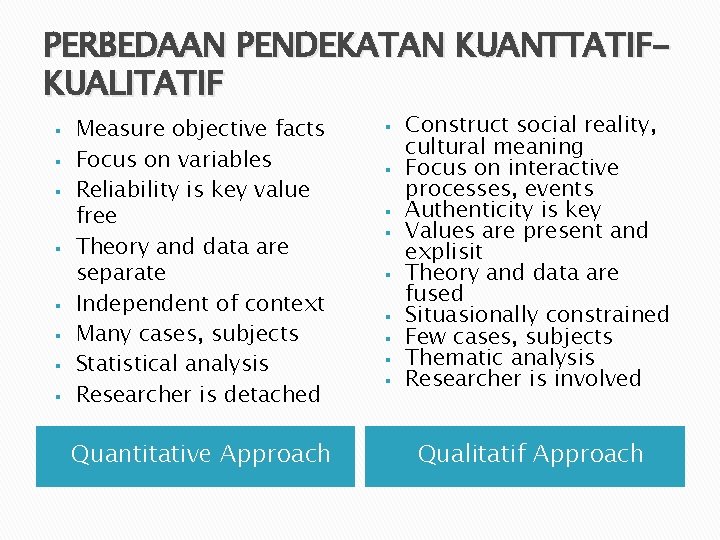 PERBEDAAN PENDEKATAN KUANTTATIF-KUALITATIF

- Measure objective facts
- Focus on variables
- Reliability is key value free
- Theory and data are separate
- Independent of context
- Many cases, subjects
- Statistical analysis
- Researcher is detached

Quantitative Approach

- Construct social reality, cultural meaning
- Focus on interactive processes, events
- Authenticity is key
- Values are present and explisit
- Theory and data are fused
- Situasionally constrained
- Few cases, subjects
- Thematic analysis
- Researcher is involved

Qualitatif Approach